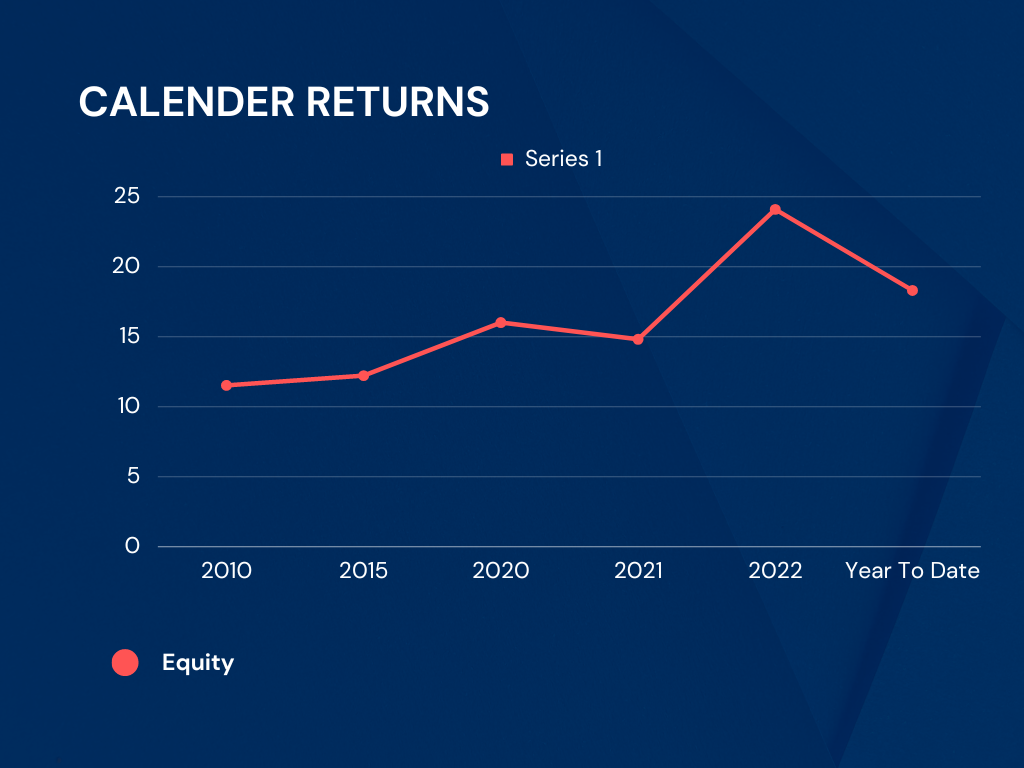 CALENDER RETURNS

Series 1

25
20
15
10
5
0

2010 2015 2020 2021 2022 Year To Date

Equity